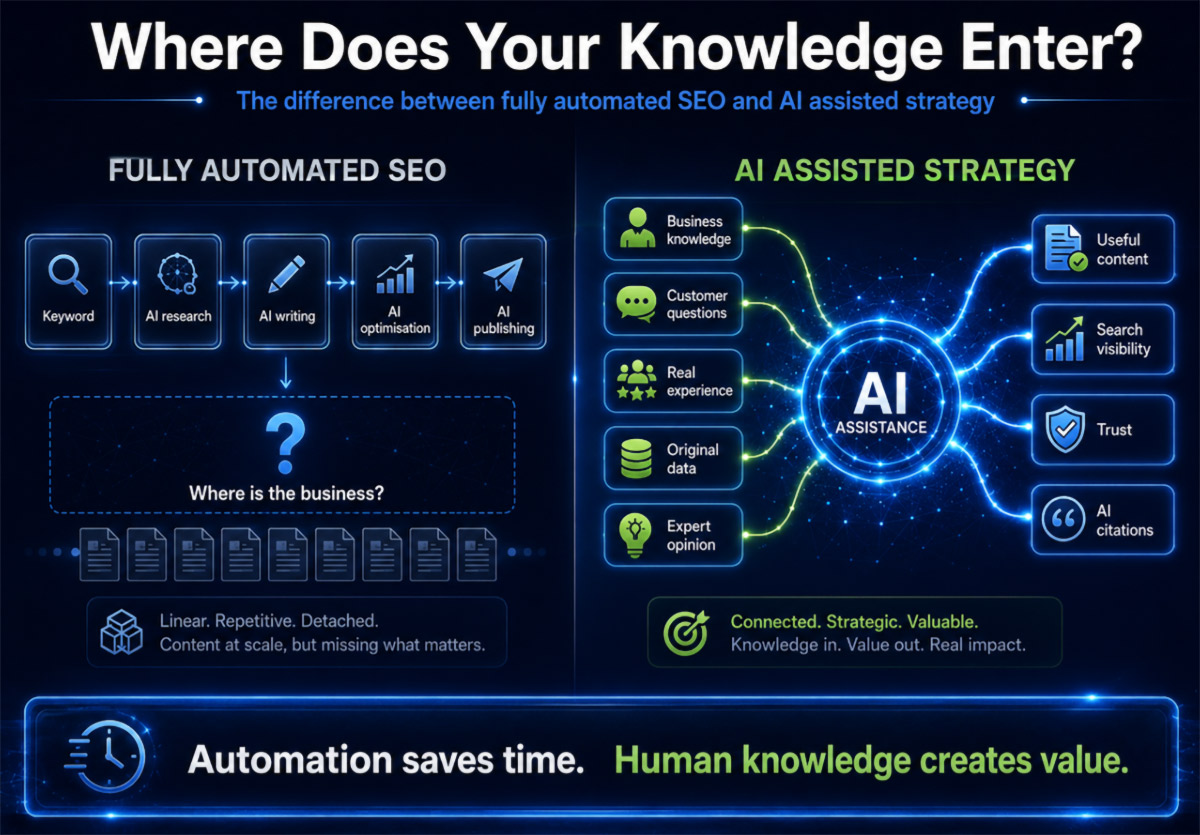 Where Does Your Knowledge Enter?

The difference between fully automated SEO and AI assisted strategy

FULLY AUTOMATED SEO

Keyword

AI research

AI writing

AI optimisation

AI publishing

?

Where is the business?

Linear. Repetitive. Detached.
Content at scale, but missing what matters.

AI ASSISTED STRATEGY

Business knowledge

Customer questions

Real experience

Original data

Expert opinion

AI
ASSISTANCE

Useful content

Search visibility

Trust

AI citations

Connected. Strategic. Valuable.
Knowledge in. Value out. Real impact.

Automation saves time. Human knowledge creates value.